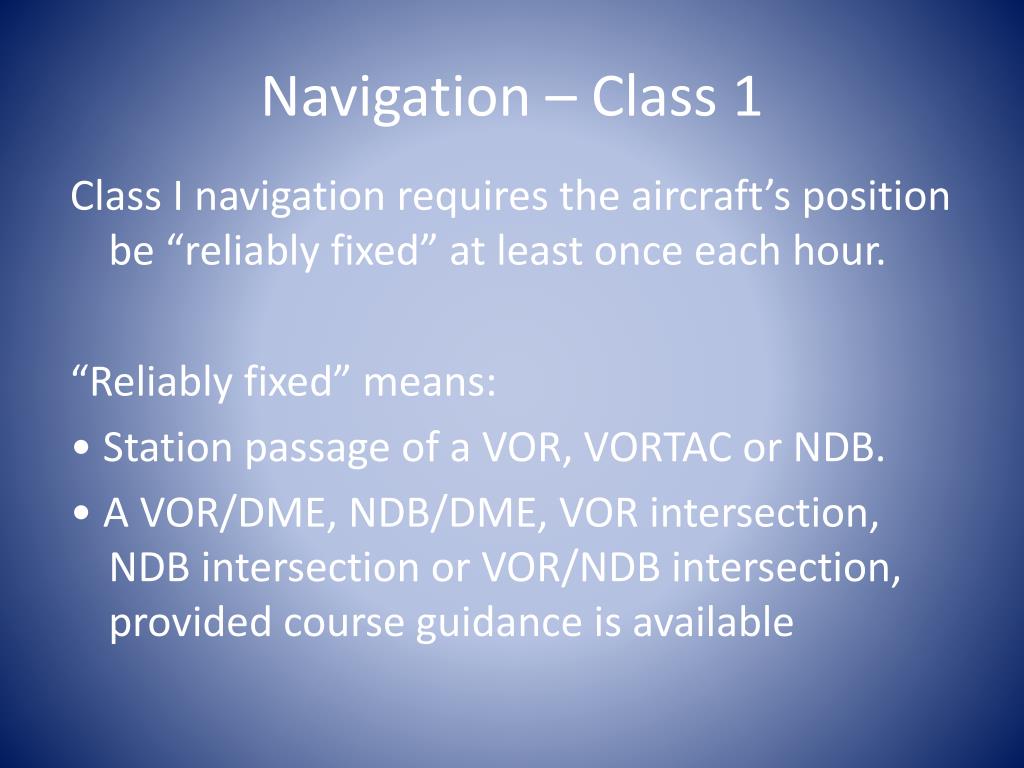 Navigation – Class 1

Class I navigation requires the aircraft’s position be “reliably fixed” at least once each hour.

“Reliably fixed” means:

• Station passage of a VOR, VORTAC or NDB.

• A VOR/DME, NDB/DME, VOR intersection, NDB intersection or VOR/NDB intersection, provided course guidance is available